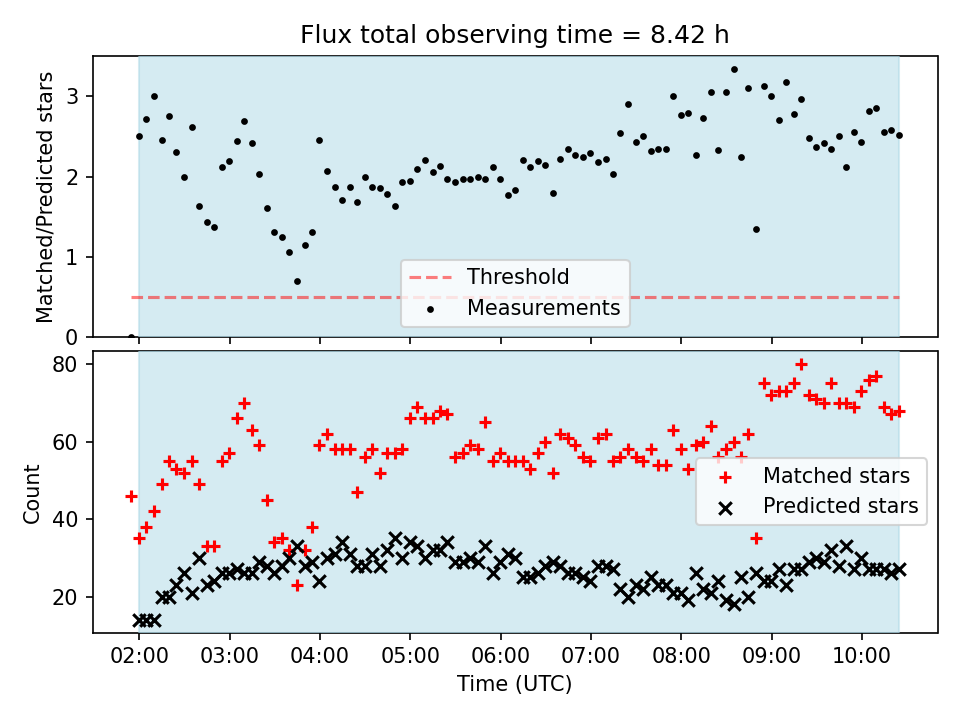 Flux total observing time = 8.42 h

Matched/Predicted stars

3
2
1
0

Threshold
Measurements

Count

80
60
40
20

Matched stars
Predicted stars

02:00 03:00 04:00 05:00 06:00 07:00 08:00 09:00 10:00

Time (UTC)